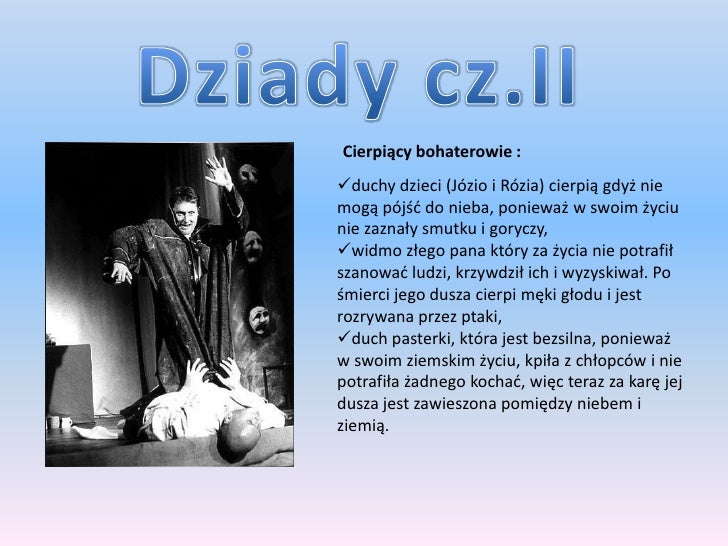 Dziady cz.II

Cierpiący bohaterowie :

✓duchy dzieci (Józio i Rózia) cierpią gdyż nie mogą pójść do nieba, ponieważ w swoim życiu nie zaznały smutku i goryczy,
✓widmo złego pana który za życia nie potrafił szanować ludzi, krzywdził ich i wyzyskiwał. Po śmierci jego dusza cierpi męki głodu i jest rozrywana przez ptaki,
✓duch pasterki, która jest bezsilna, ponieważ w swoim ziemskim życiu, kpiła z chłopców i nie potrafiła żadnego kochać, więc teraz za karę jej dusza jest zawieszona pomiędzy niebem i ziemią.